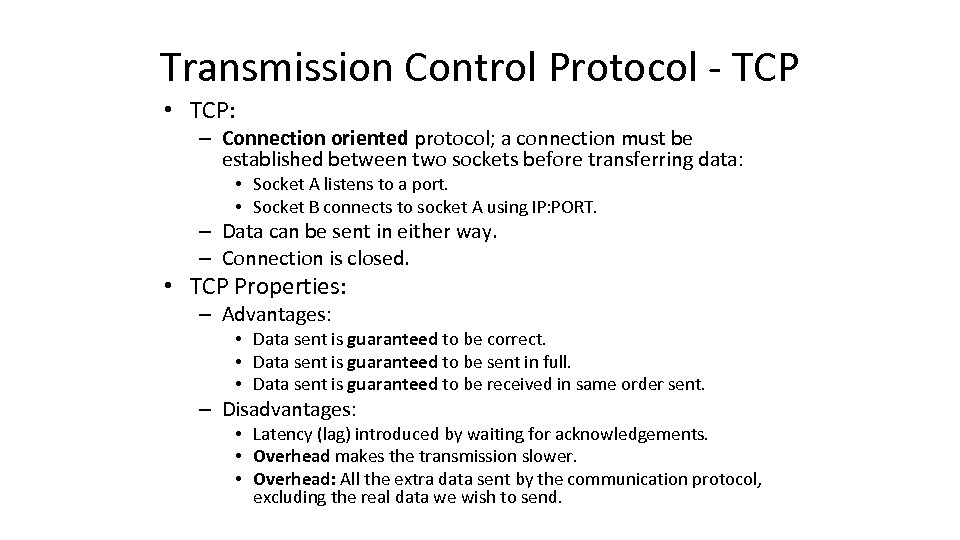 Transmission Control Protocol - TCP

• TCP:

– Connection oriented protocol; a connection must be established between two sockets before transferring data:

• Socket A listens to a port.
• Socket B connects to socket A using IP:PORT.

– Data can be sent in either way.
– Connection is closed.

• TCP Properties:

– Advantages:

• Data sent is guaranteed to be correct.
• Data sent is guaranteed to be sent in full.
• Data sent is guaranteed to be received in same order sent.

– Disadvantages:

• Latency (lag) introduced by waiting for acknowledgements.
• Overhead makes the transmission slower.
• Overhead: All the extra data sent by the communication protocol, excluding the real data we wish to send.